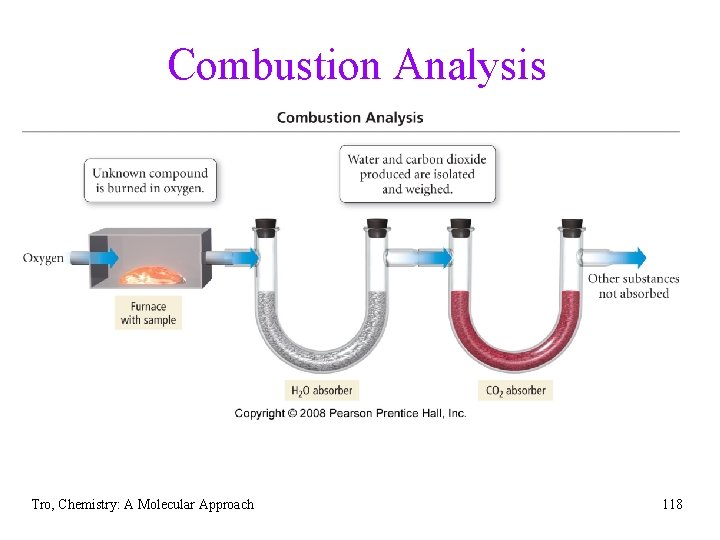 Combustion Analysis

Combustion Analysis

Unknown compound is burned in oxygen.

Water and carbon dioxide produced are isolated and weighed.

Oxygen

Furnace with sample

Other substances not absorbed

$H_2O$ absorber

$CO_2$ absorber

Copyright © 2008 Pearson Prentice Hall, Inc.

Tro, Chemistry: A Molecular Approach

118